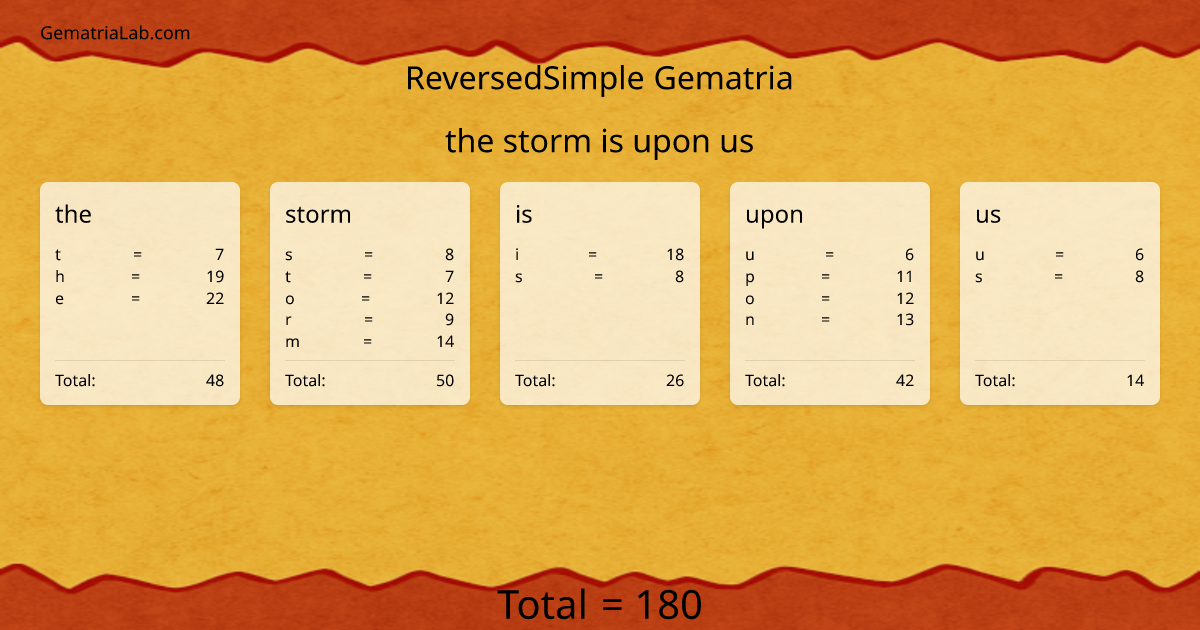 GematriaLab.com

ReversedSimple Gematria

the storm is upon us

the

t = 7
h = 19
e = 22

Total: 48

storm

s = 8
t = 7
o = 12
r = 9
m = 14

Total: 50

is

i = 18
s = 8

Total: 26

upon

u = 6
p = 11
o = 12
n = 13

Total: 42

us

u = 6
s = 8

Total: 14

Total = 180